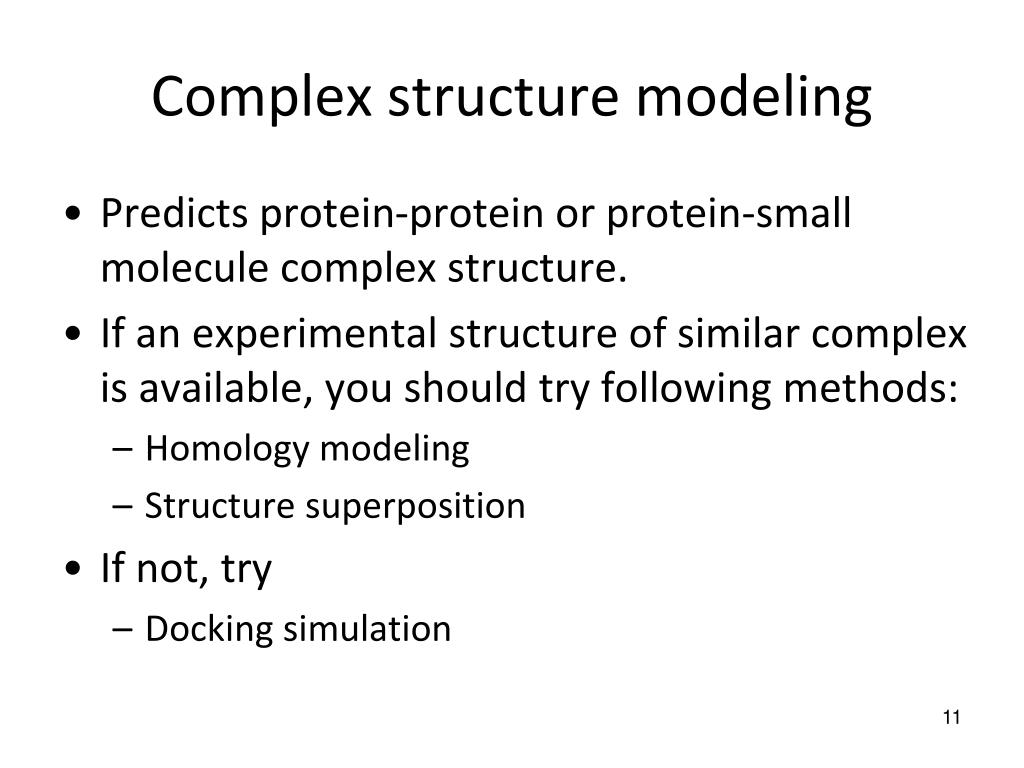 Complex structure modeling

• Predicts protein-protein or protein-small molecule complex structure.
• If an experimental structure of similar complex is available, you should try following methods:
– Homology modeling
– Structure superposition
• If not, try
– Docking simulation

11